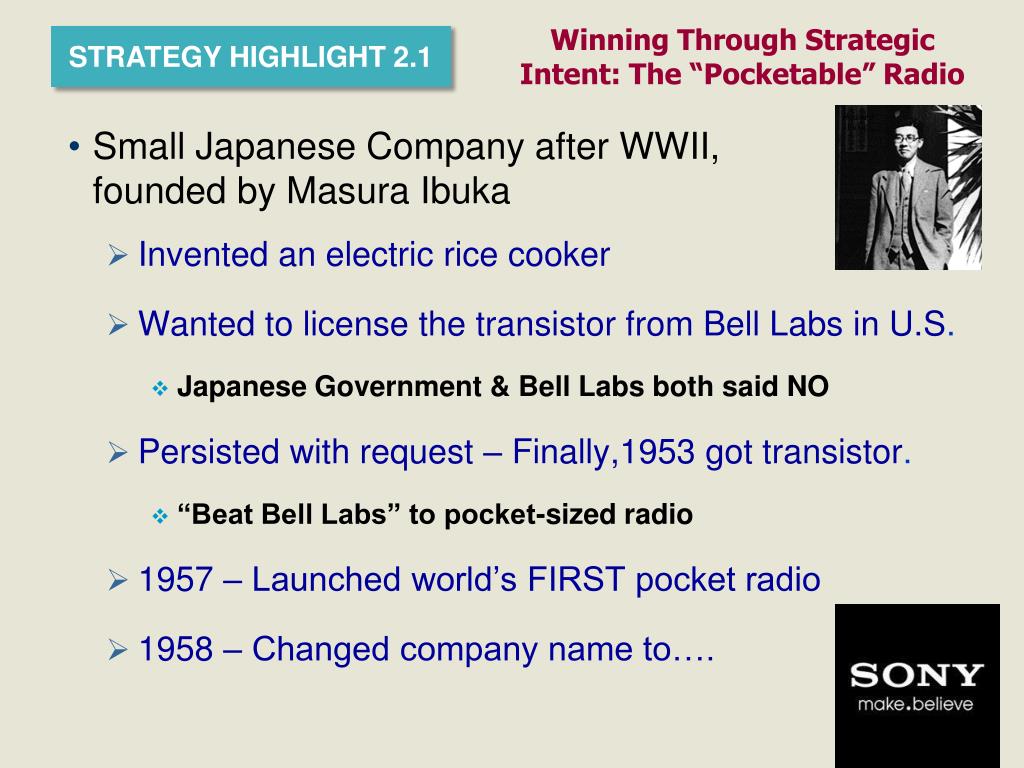 STRATEGY HIGHLIGHT 2.1

Winning Through Strategic Intent: The “Pocketable” Radio

• Small Japanese Company after WWII, founded by Masura Ibuka

➢ Invented an electric rice cooker

➢ Wanted to license the transistor from Bell Labs in U.S.

❖ Japanese Government & Bell Labs both said NO

➢ Persisted with request – Finally,1953 got transistor.

❖ “Beat Bell Labs” to pocket-sized radio

➢ 1957 – Launched world’s FIRST pocket radio

➢ 1958 – Changed company name to….

SONY
make.believe